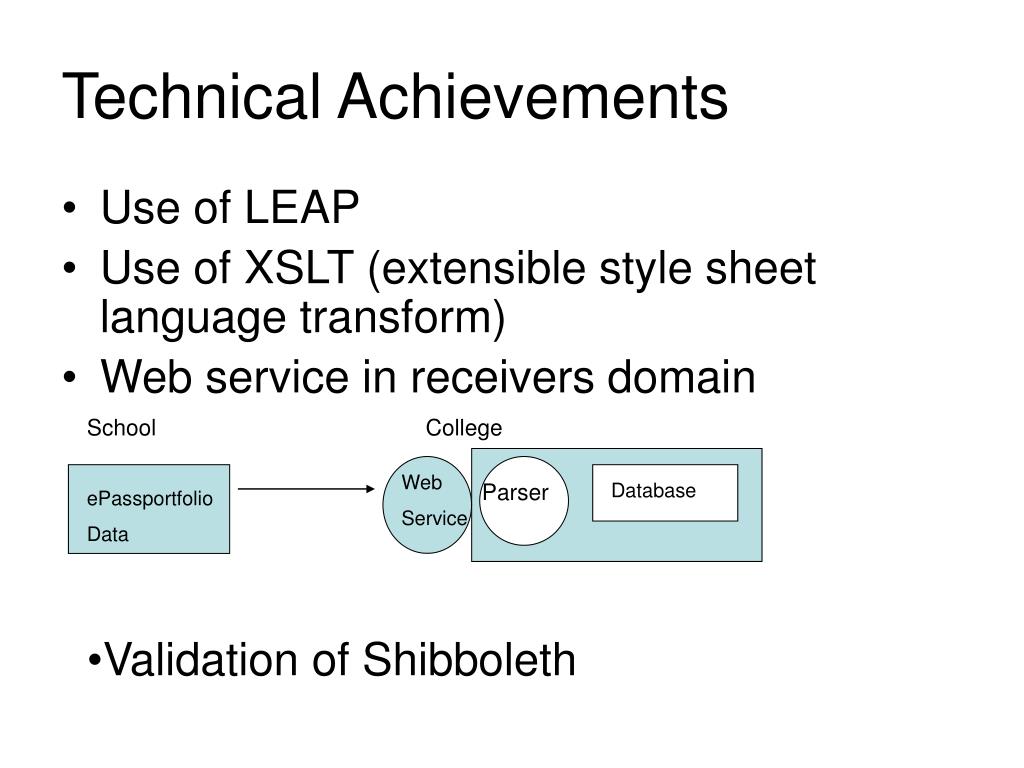 Technical Achievements

• Use of LEAP
• Use of XSLT (extensible style sheet language transform)
• Web service in receivers domain

School

College

ePassportfolio Data

Web Service

Parser

Database

•Validation of Shibboleth